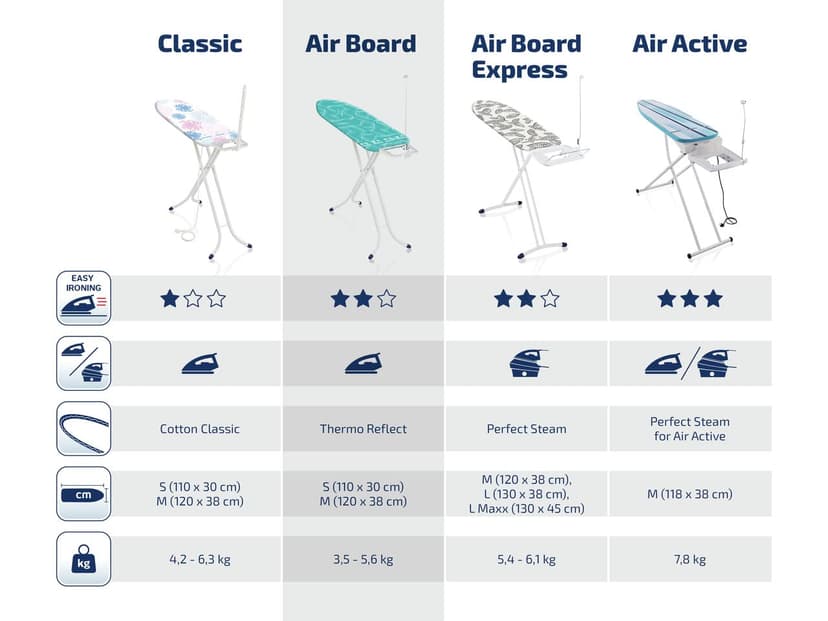 | | Classic | Air Board | Air Board Express | Air Active |
|---|---|---|---|---|
| EASY IRONING | ★☆☆ | ★★☆ | ★★☆ | ★★★ |
| | | | | |
| | Cotton Classic | Thermo Reflect | Perfect Steam | Perfect Steam for Air Active |
| cm | S (110 x 30 cm) M (120 x 38 cm) | S (110 x 30 cm) M (120 x 38 cm) | M (120 x 38 cm), L (130 x 38 cm), L Maxx (130 x 45 cm) | M (118 x 38 cm) |
| kg | 4,2 - 6,3 kg | 3,5 - 5,6 kg | 5,4 - 6,1 kg | 7,8 kg |